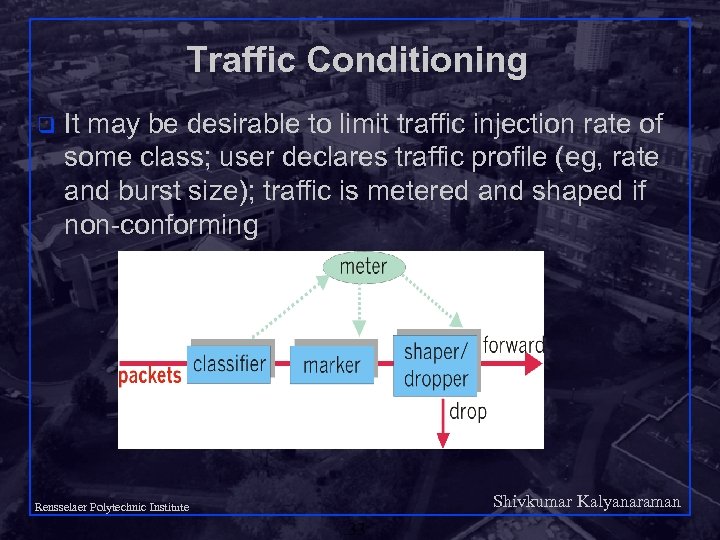 Traffic Conditioning

It may be desirable to limit traffic injection rate of some class; user declares traffic profile (eg, rate and burst size); traffic is metered and shaped if non-conforming

meter

packets

classifier

marker

shaper/ dropper

forward

drop

Rensselaer Polytechnic Institute

Shivkumar Kalyanaraman